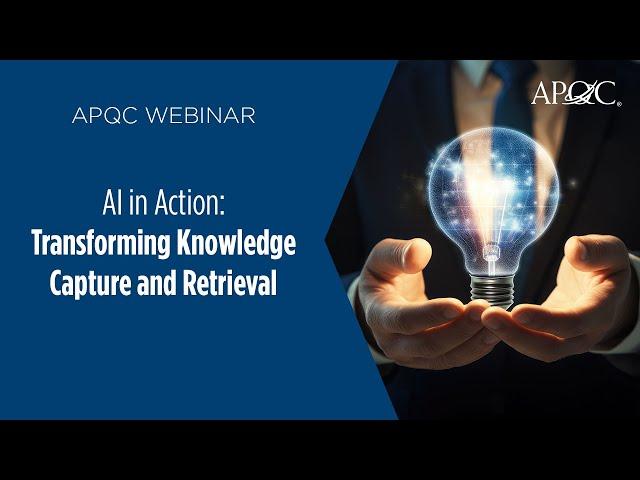 APQC WEBINAR

AI in Action:
Transforming Knowledge
Capture and Retrieval

APQC®